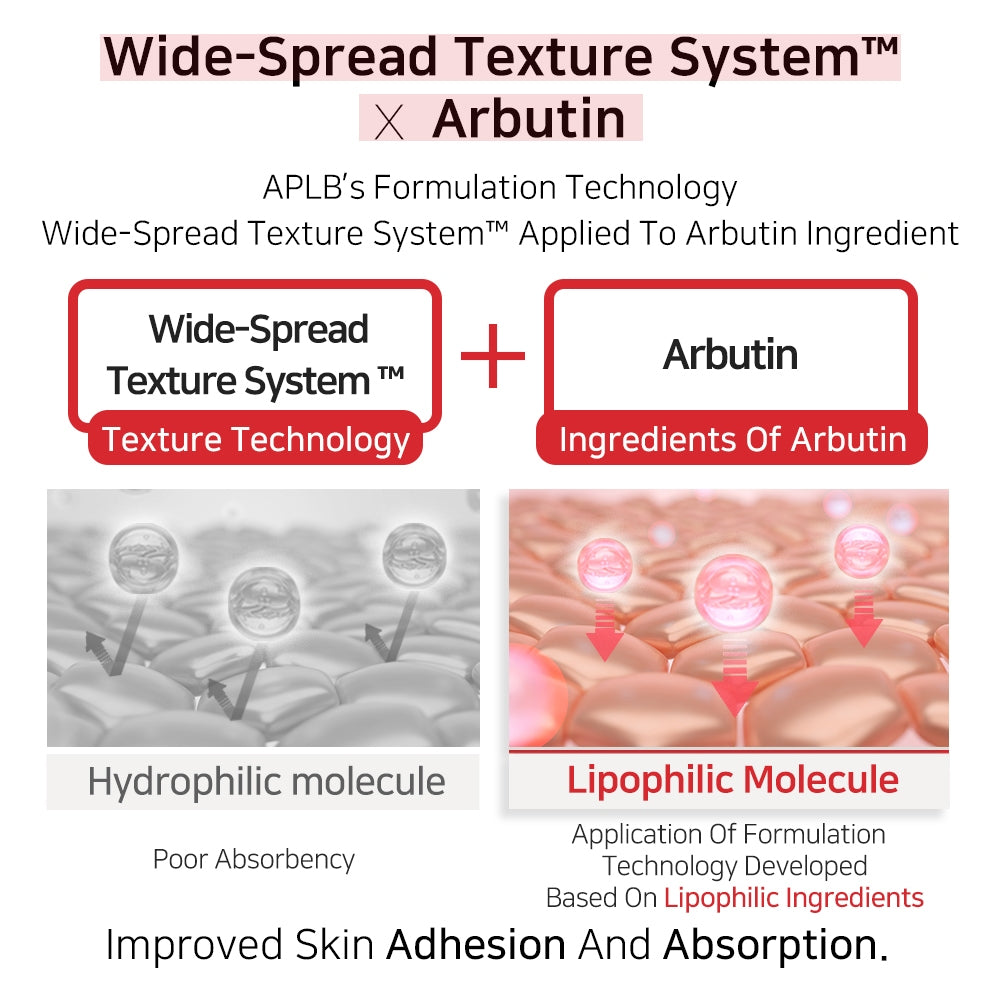 Wide-Spread Texture System™
X Arbutin

APLB's Formulation Technology
Wide-Spread Texture System™ Applied To Arbutin Ingredient

Wide-Spread Texture System ™
Texture Technology

+

Arbutin
Ingredients Of Arbutin

Hydrophilic molecule

Poor Absorbency

Lipophilic Molecule

Application Of Formulation Technology Developed Based On Lipophilic Ingredients

Improved Skin Adhesion And Absorption.